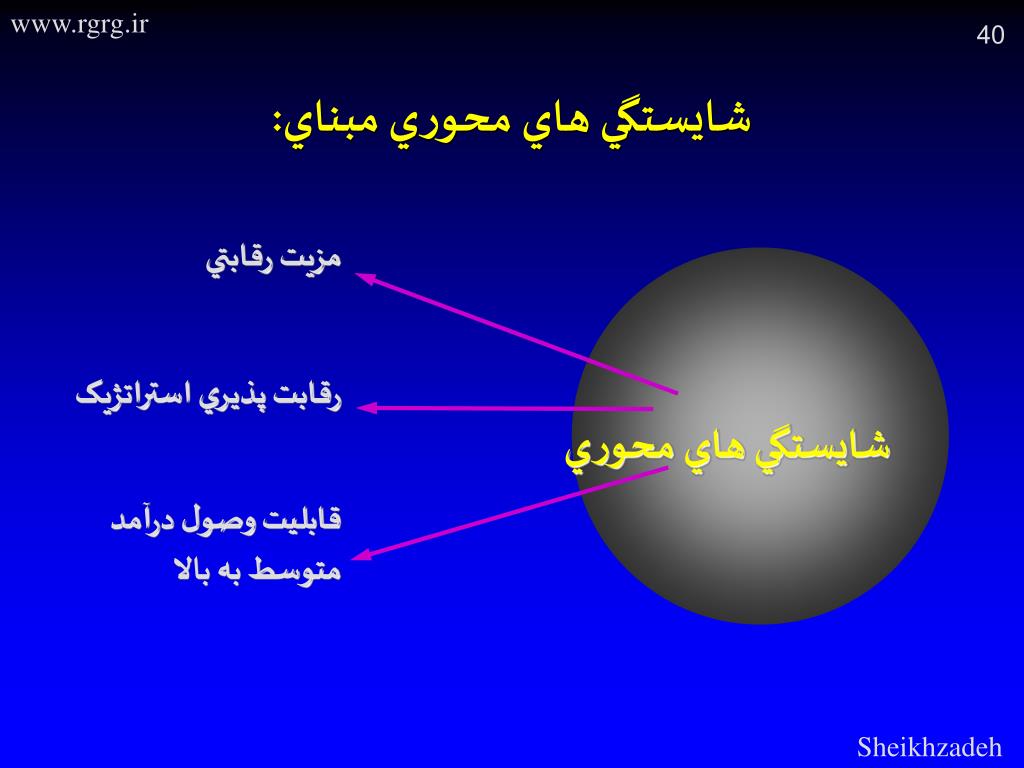 www.rgrg.ir

40

شايستگي هاي محوري مبناي:

مزيت رقابتي

رقابت پذيري استراتژيک

قابليت وصول درآمد متوسط به بالا

شايستگي هاي محوري

Sheikhzadeh